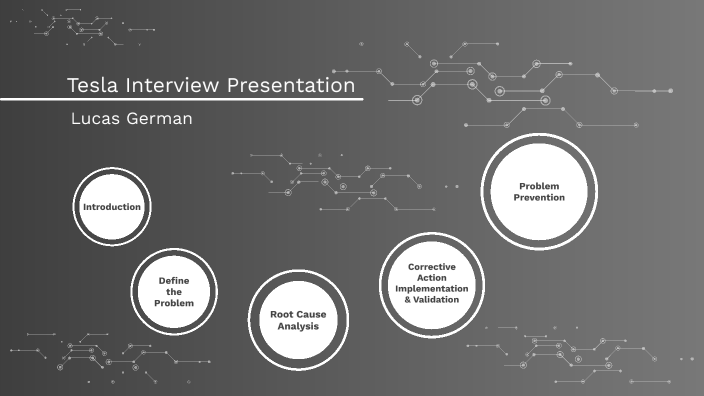 Tesla Interview Presentation

Lucas German

Introduction

Define the Problem

Root Cause Analysis

Corrective Action Implementation & Validation

Problem Prevention